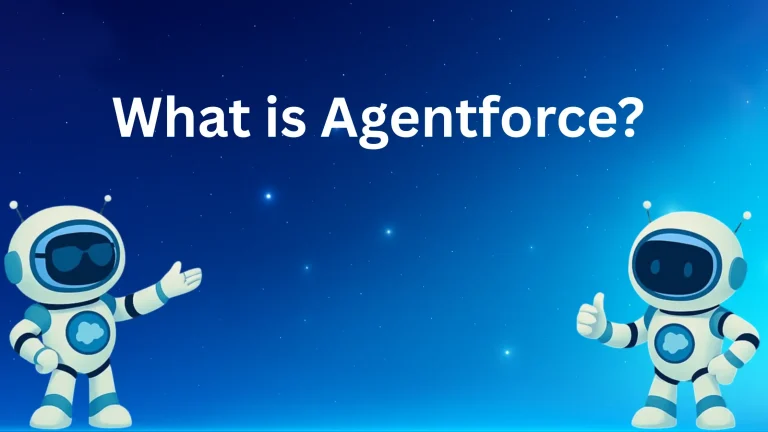 What is Agentforce?